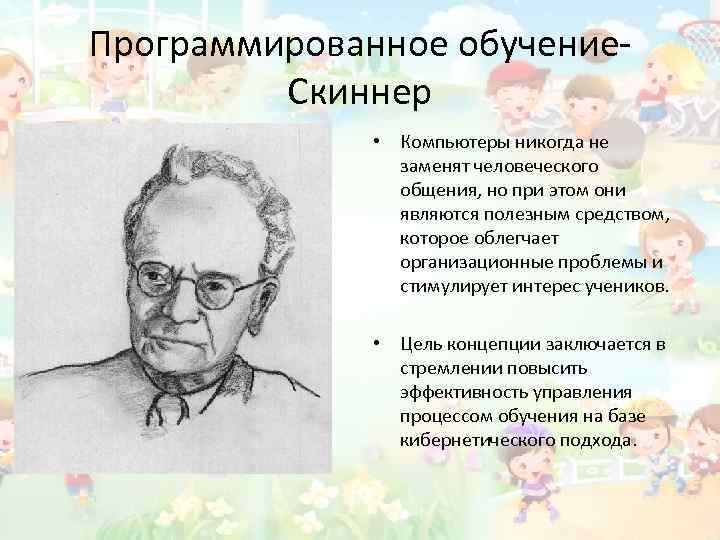 Программированное обучение-Скиннер

• Компьютеры никогда не заменят человеческого общения, но при этом они являются полезным средством, которое облегчает организационные проблемы и стимулирует интерес учеников.

• Цель концепции заключается в стремлении повысить эффективность управления процессом обучения на базе кибернетического подхода.